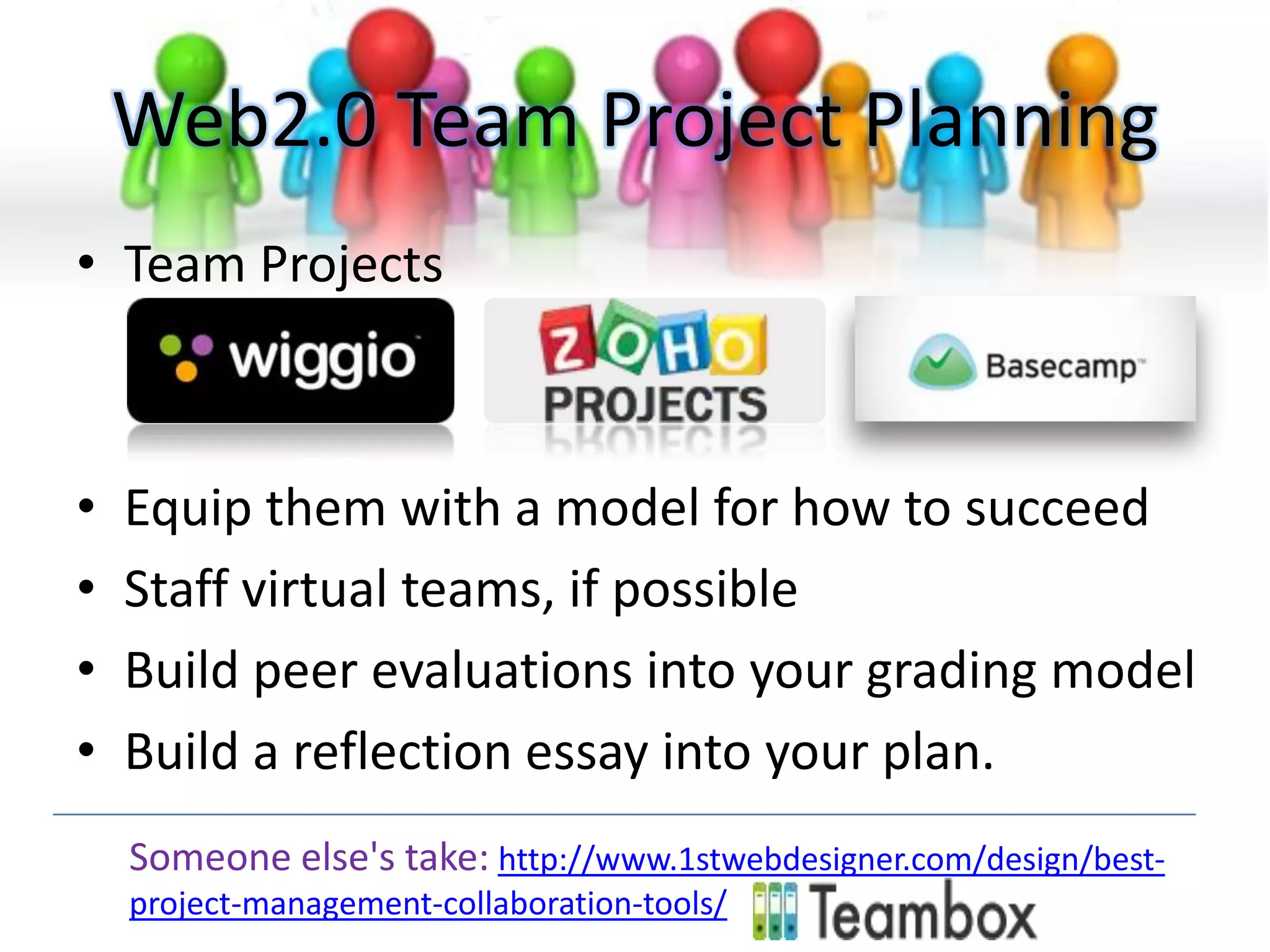 Web2.0 Team Project Planning

• Team Projects

wiggio

ZOHO PROJECTS

Basecamp™

• Equip them with a model for how to succeed
• Staff virtual teams, if possible
• Build peer evaluations into your grading model
• Build a reflection essay into your plan.

Someone else's take: http://www.1stwebdesigner.com/design/best-project-management-collaboration-tools/

Teambox